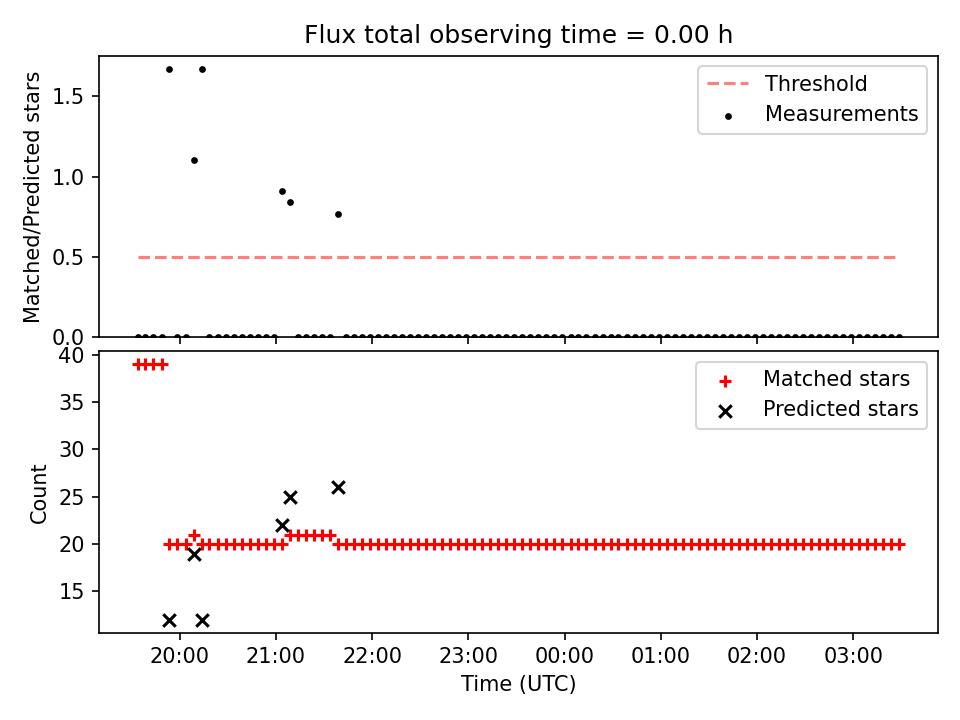 Flux total observing time = 0.00 h

Matched/Predicted stars

1.5
1.0
0.5
0.0

Threshold
Measurements

Count

40
35
30
25
20
15

Matched stars
Predicted stars

20:00
21:00
22:00
23:00
00:00
01:00
02:00
03:00

Time (UTC)